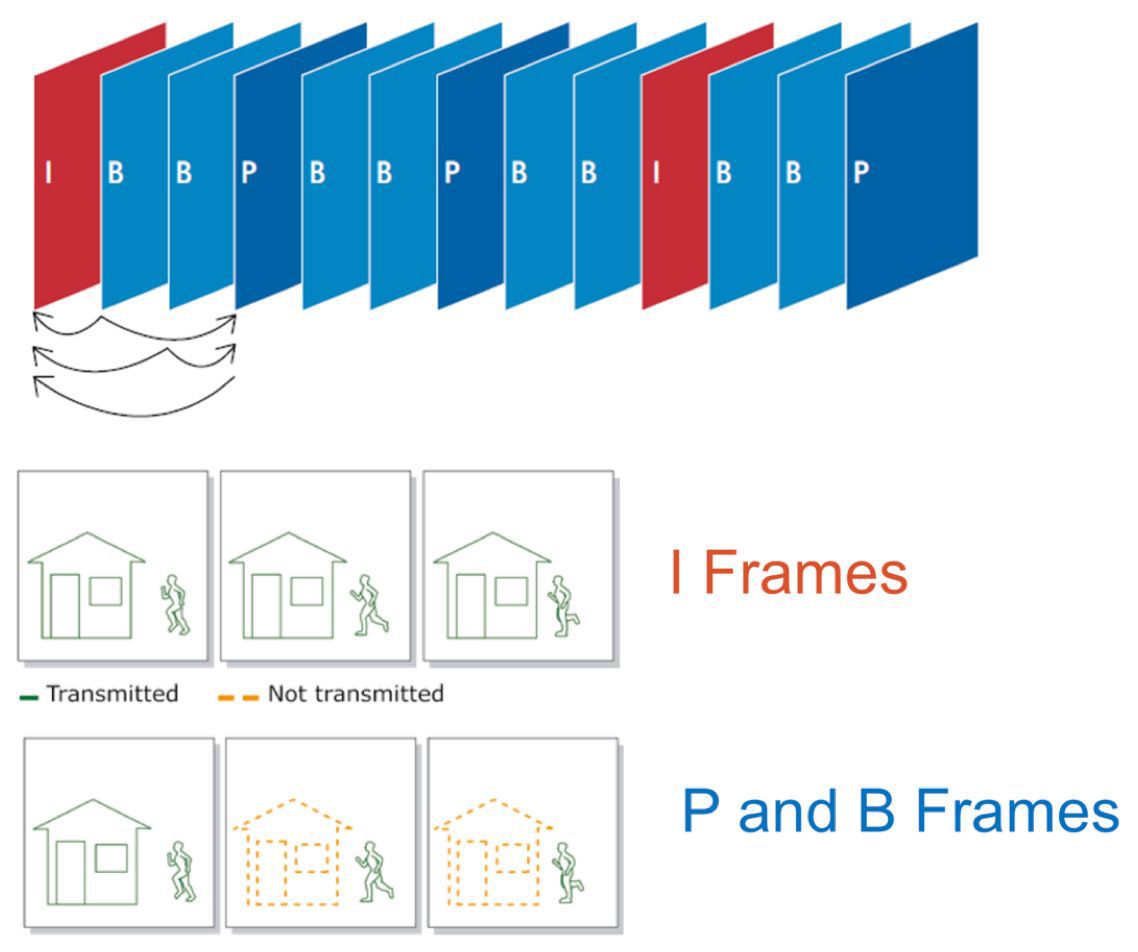 I B B P B B P B B I B B P

I Frames

Transmitted Not transmitted

P and B Frames